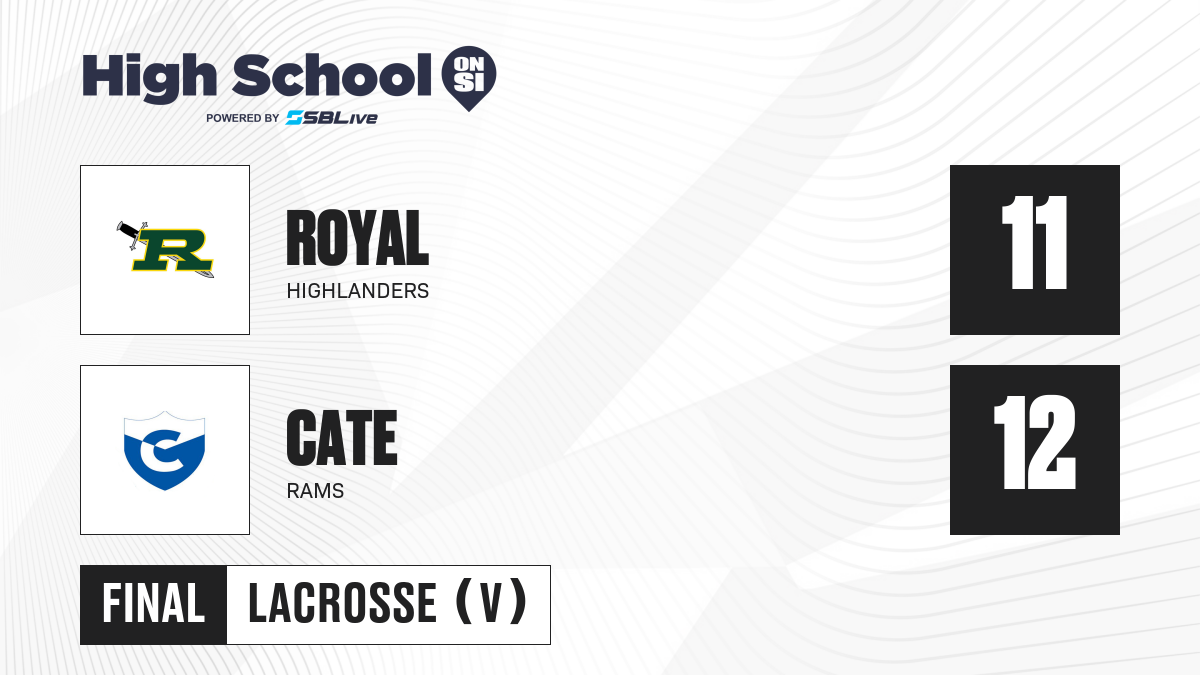 High School ON SI
POWERED BY SBLive

ROYAL
HIGHLANDERS

11

CATE
RAMS

12

FINAL LACROSSE (V)